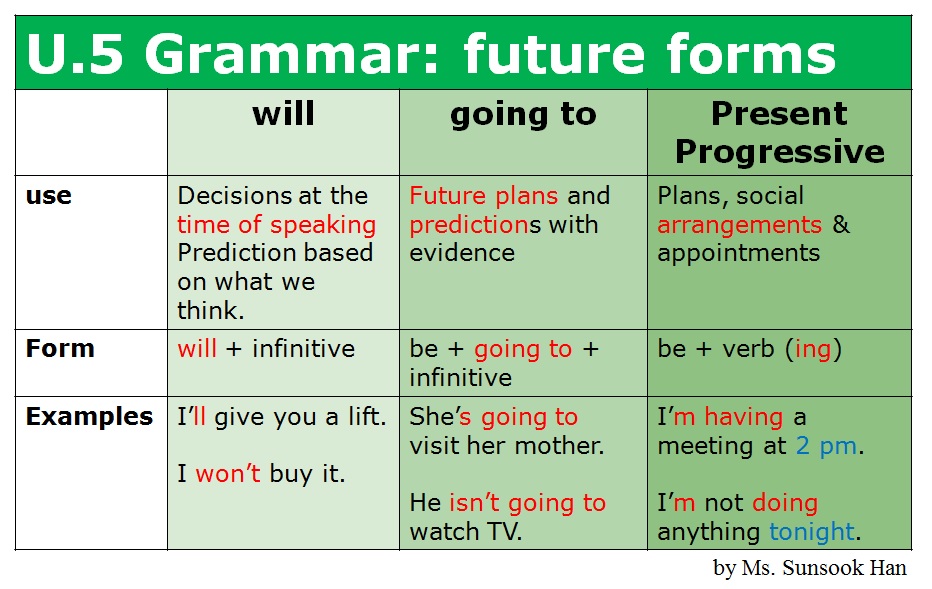 U.5 Grammar: future forms

| | will | going to | Present Progressive |
|---|---|---|---|
| use | Decisions at the time of speaking Prediction based on what we think. | Future plans and predictions with evidence | Plans, social arrangements & appointments |
| Form | will + infinitive | be + going to + infinitive | be + verb (ing) |
| Examples | I'll give you a lift. I won't buy it. | She's going to visit her mother. He isn't going to watch TV. | I'm having a meeting at 2 pm. I'm not doing anything tonight. |

by Ms. Sunsook Han